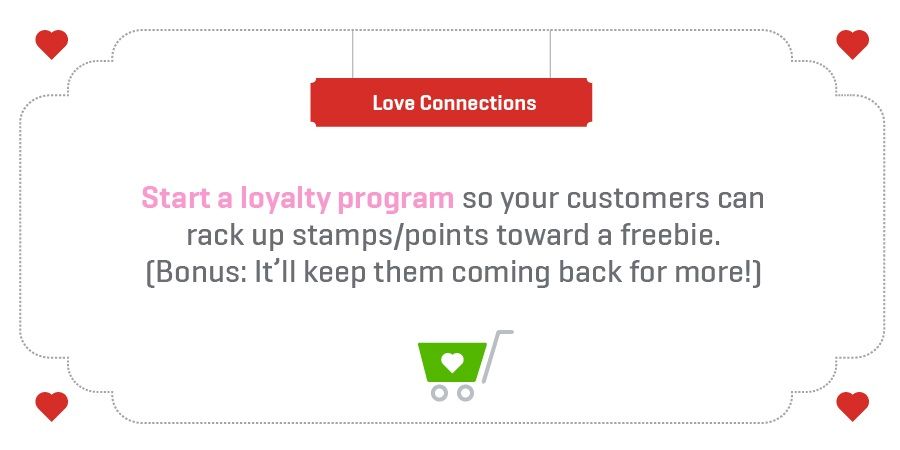 Love Connections

Start a loyalty program so your customers can rack up stamps/points toward a freebie. (Bonus: It'll keep them coming back for more!)